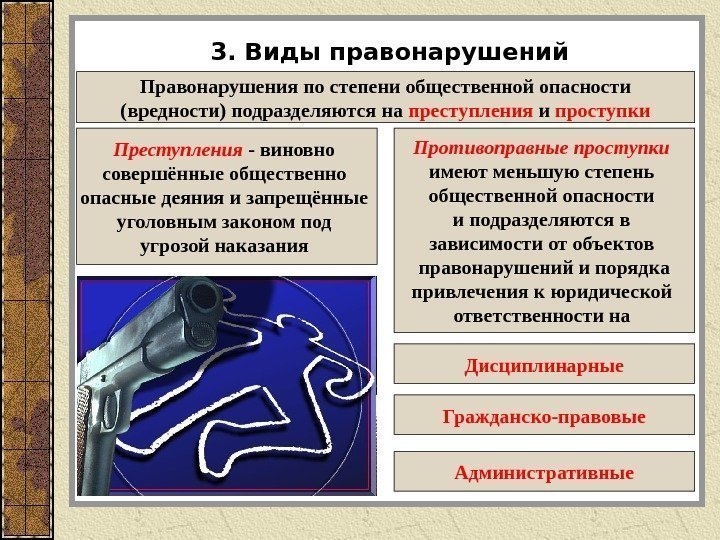 3. Виды правонарушений

Правонарушения по степени общественной опасности (вредности) подразделяются на преступления и проступки

Преступления - виновно совершённые общественно опасные деяния и запрещённые уголовным законом под угрозой наказания

Противоправные проступки имеют меньшую степень общественной опасности и подразделяются в зависимости от объектов правонарушений и порядка привлечения к юридической ответственности на

Дисциплинарные

Гражданско-правовые

Административные